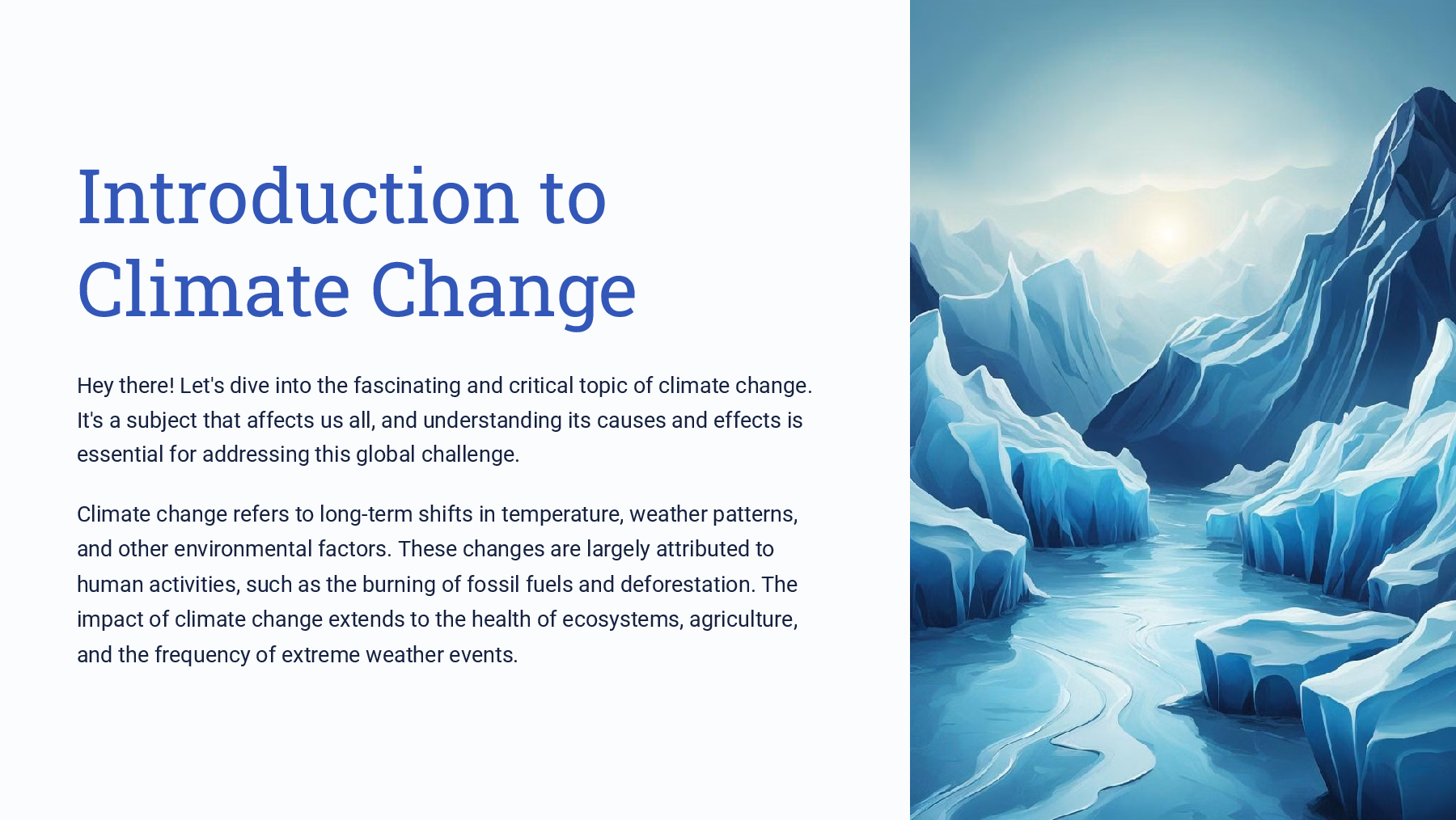 Introduction to Climate Change

Hey there! Let's dive into the fascinating and critical topic of climate change. It's a subject that affects us all, and understanding its causes and effects is essential for addressing this global challenge.

Climate change refers to long-term shifts in temperature, weather patterns, and other environmental factors. These changes are largely attributed to human activities, such as the burning of fossil fuels and deforestation. The impact of climate change extends to the health of ecosystems, agriculture, and the frequency of extreme weather events.